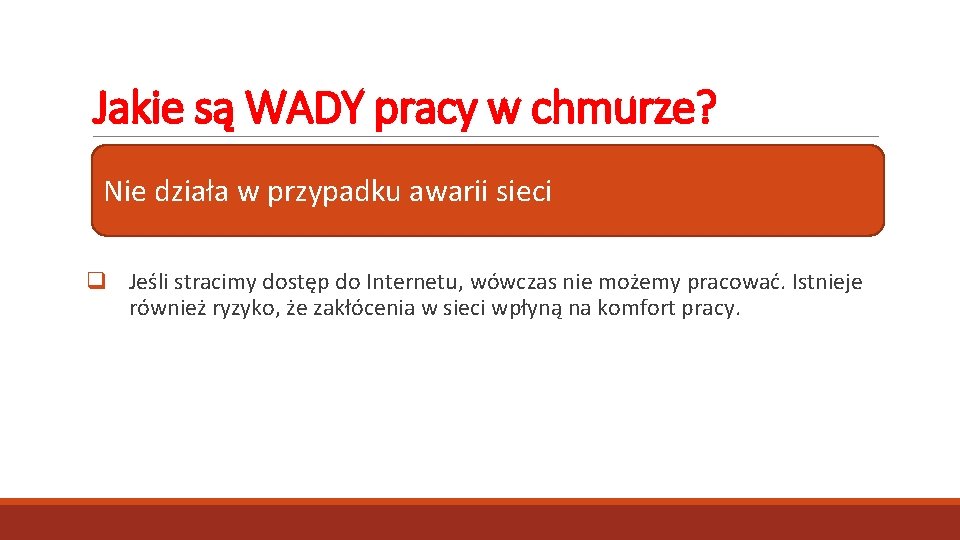 Jakie są WADY pracy w chmurze?

Nie działa w przypadku awarii sieci

❑ Jeśli stracimy dostęp do Internetu, wówczas nie możemy pracować. Istnieje również ryzyko, że zakłócenia w sieci wpłyną na komfort pracy.